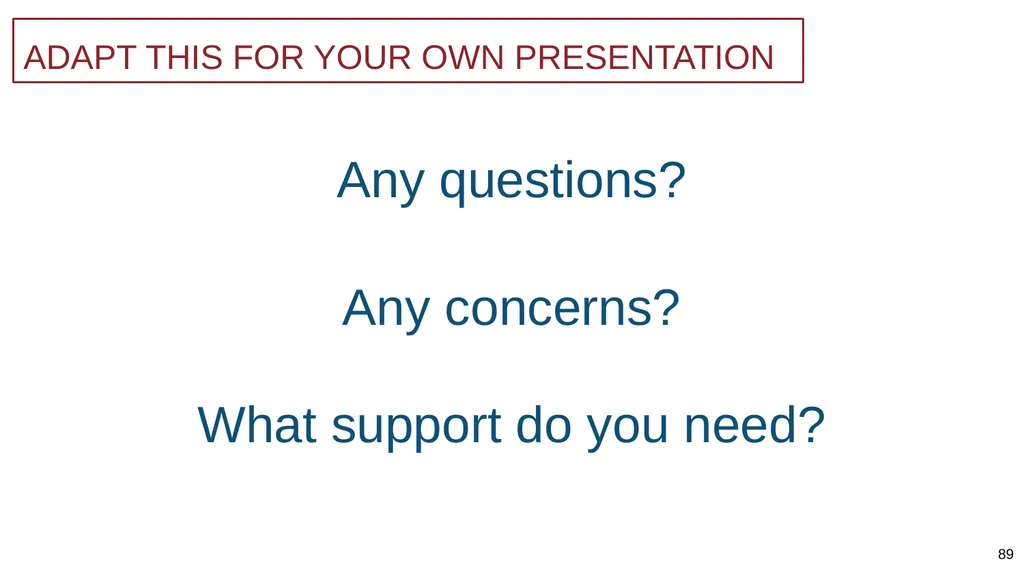 ADAPT THIS FOR YOUR OWN PRESENTATION

Any questions?

Any concerns?

What support do you need?

89